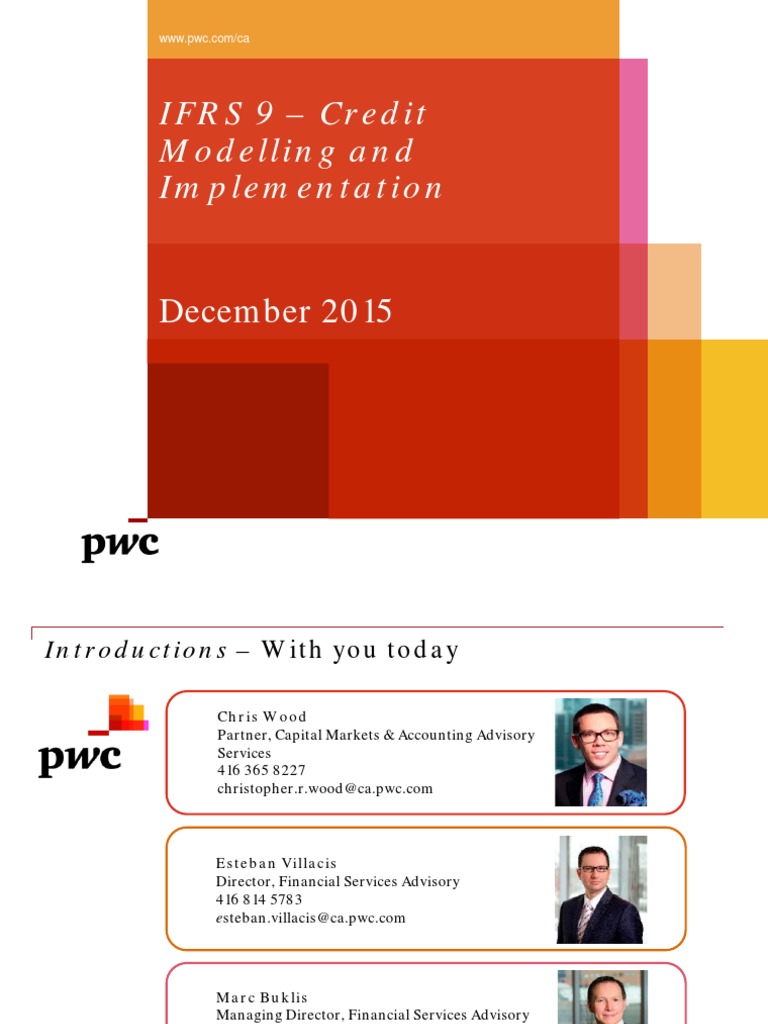 www.pwc.com/ca

IFRS 9 – Credit Modelling and Implementation

December 2015

pwc

Introductions – With you today

pwc

Chris Wood
Partner, Capital Markets & Accounting Advisory Services
416 365 8227
christopher.r.wood@ca.pwc.com

Esteban Villacis
Director, Financial Services Advisory
416 814 5783
esteban.villacis@ca.pwc.com

Marc Buklis
Managing Director, Financial Services Advisory